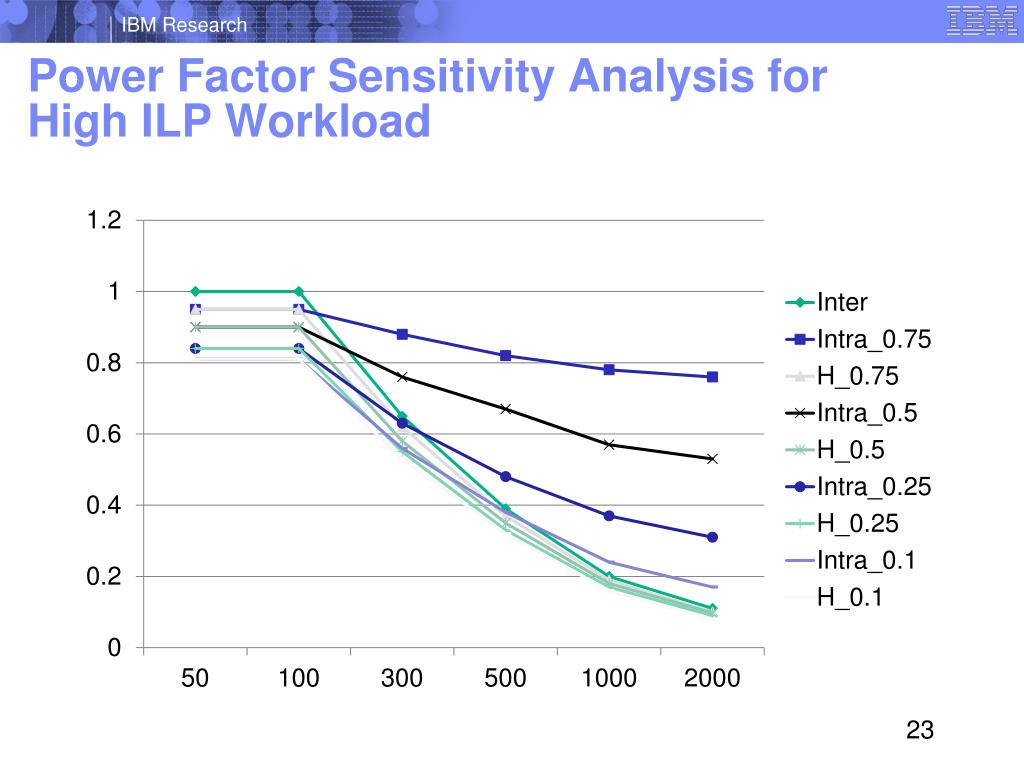 IBM Research

IBM

Power Factor Sensitivity Analysis for High ILP Workload

1.2
1
0.8
0.6
0.4
0.2
0

50 100 300 500 1000 2000

Inter
Intra_0.75
H_0.75
Intra_0.5
H_0.5
Intra_0.25
H_0.25
Intra_0.1
H_0.1

23